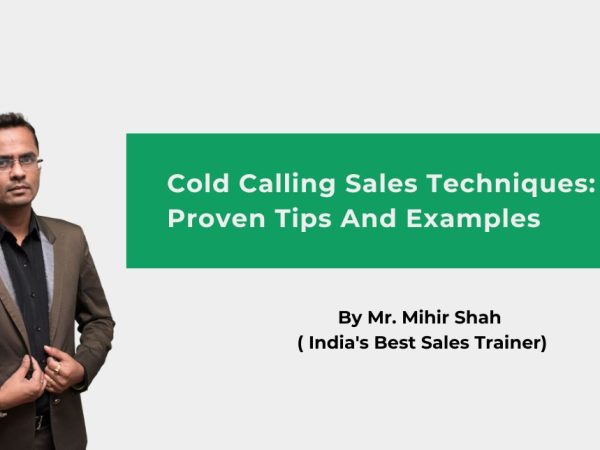 Cold Calling Sales Techniques: Proven Tips And Examples

By Mr. Mihir Shah
( India's Best Sales Trainer)